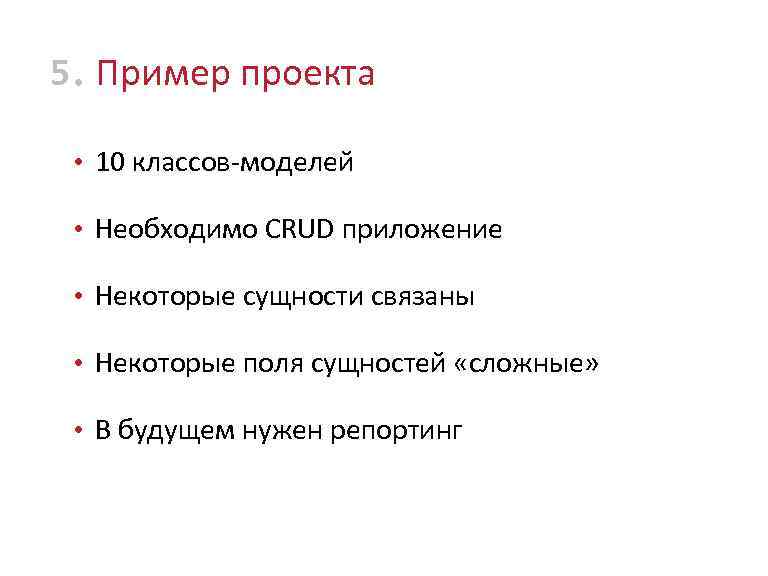 5. Пример проекта

• 10 классов-моделей

• Необходимо CRUD приложение

• Некоторые сущности связаны

• Некоторые поля сущностей «сложные»

• В будущем нужен репортинг